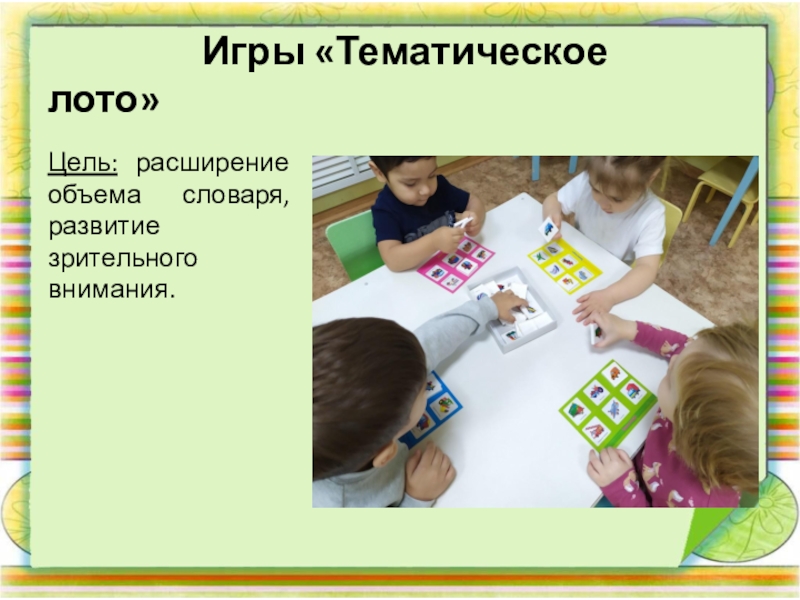 Игры «Тематическое лото»

Цель: расширение объема словаря, развитие зрительного внимания.